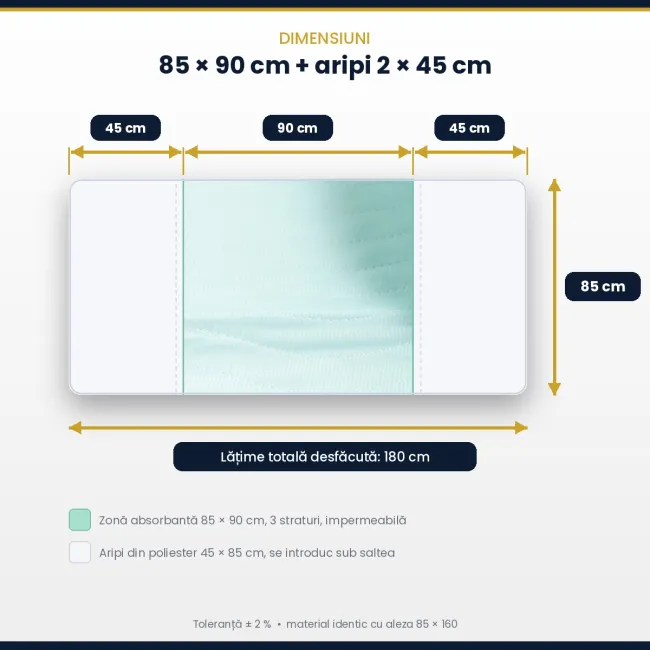 DIMENSIUNI
85 × 90 cm + aripi 2 × 45 cm

45 cm
90 cm
45 cm

85 cm

Lățime totală desfăcută: 180 cm

Zonă absorbantă 85 × 90 cm, 3 straturi, impermeabilă

Aripi din poliester 45 × 85 cm, se introduc sub saltea

Toleranță ± 2 % • material identic cu aleza 85 × 160